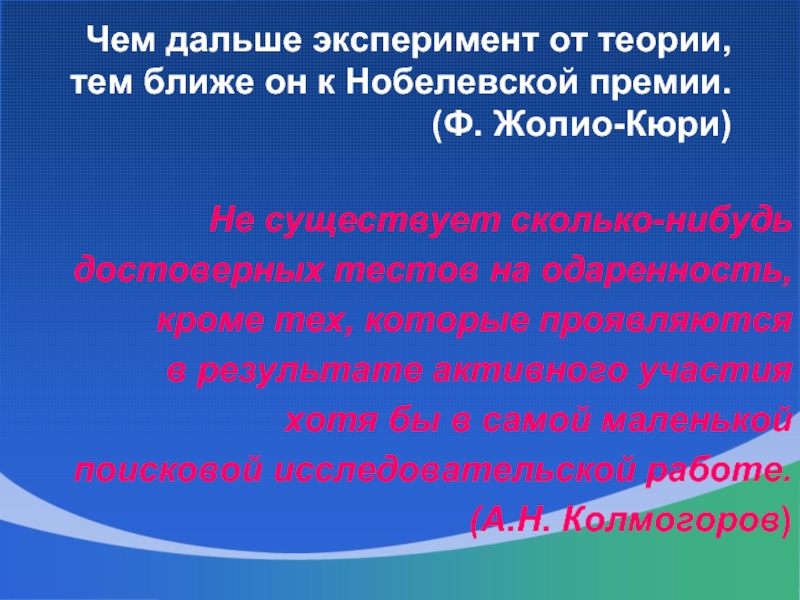 Чем дальше эксперимент от теории, тем ближе он к Нобелевской премии. (Ф. Жолио-Кюри)

Не существует сколько-нибудь достоверных тестов на одаренность, кроме тех, которые проявляются в результате активного участия хотя бы в самой маленькой поисковой исследовательской работе. (А.Н. Колмогоров)